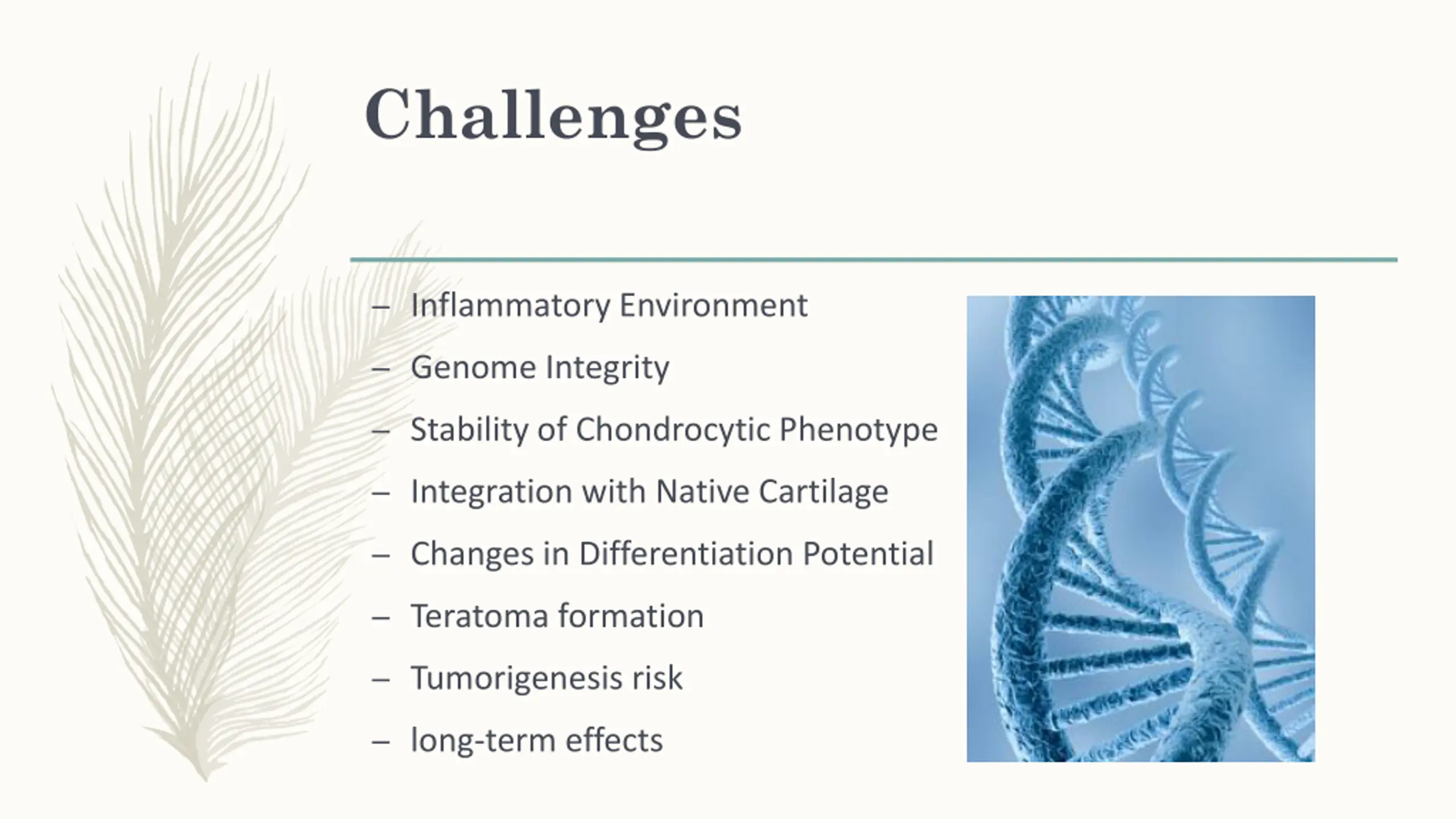 Challenges

– Inflammatory Environment
– Genome Integrity
– Stability of Chondrocytic Phenotype
– Integration with Native Cartilage
– Changes in Differentiation Potential
– Teratoma formation
– Tumorigenesis risk
– long-term effects